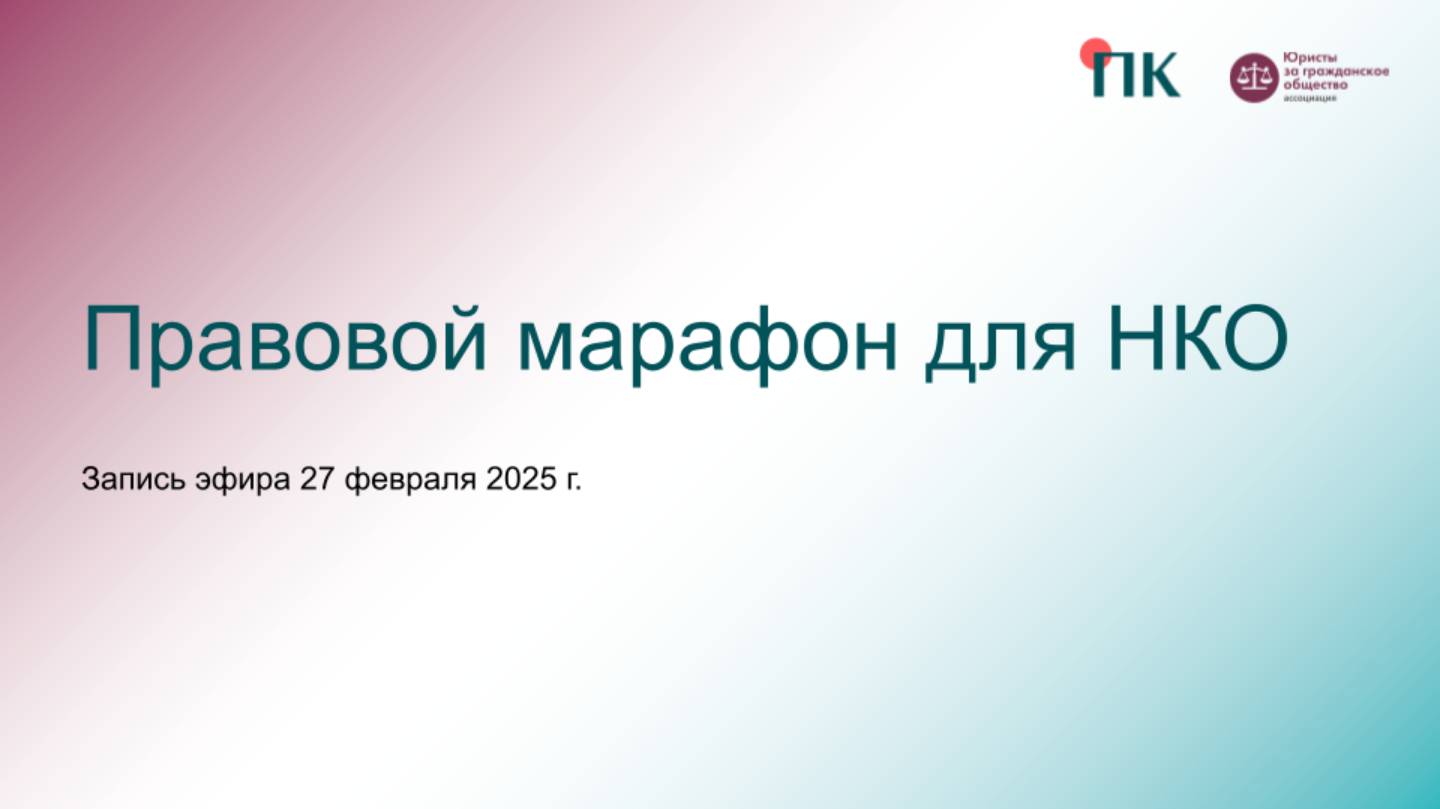 ПК

Юристы за гражданское общество ассоциация

Правовой марафон для НКО

Запись эфира 27 февраля 2025 г.